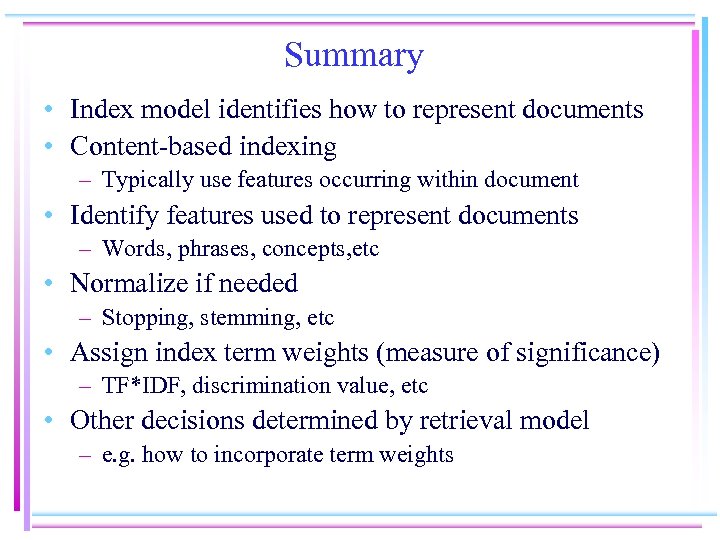 Summary

• Index model identifies how to represent documents
• Content-based indexing
– Typically use features occurring within document
• Identify features used to represent documents
– Words, phrases, concepts,etc
• Normalize if needed
– Stopping, stemming, etc
• Assign index term weights (measure of significance)
– TF*IDF, discrimination value, etc
• Other decisions determined by retrieval model
– e.g. how to incorporate term weights